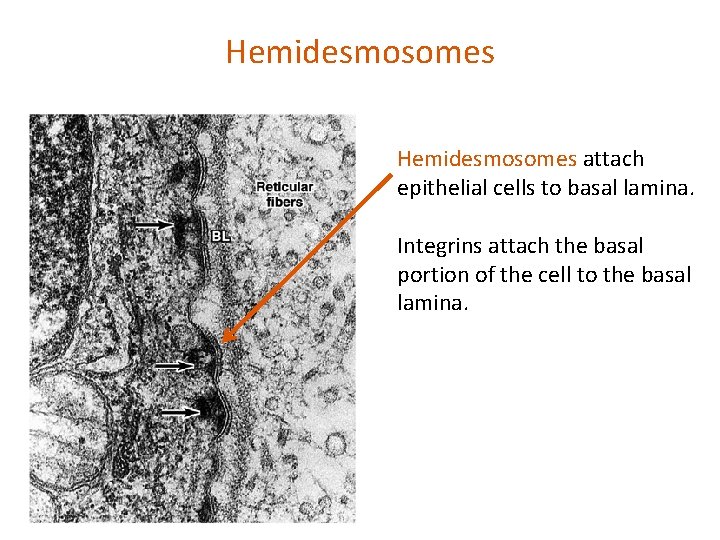 Hemidesmosomes

Reticular fibers

BL

Hemidesmosomes attach epithelial cells to basal lamina.

Integrins attach the basal portion of the cell to the basal lamina.